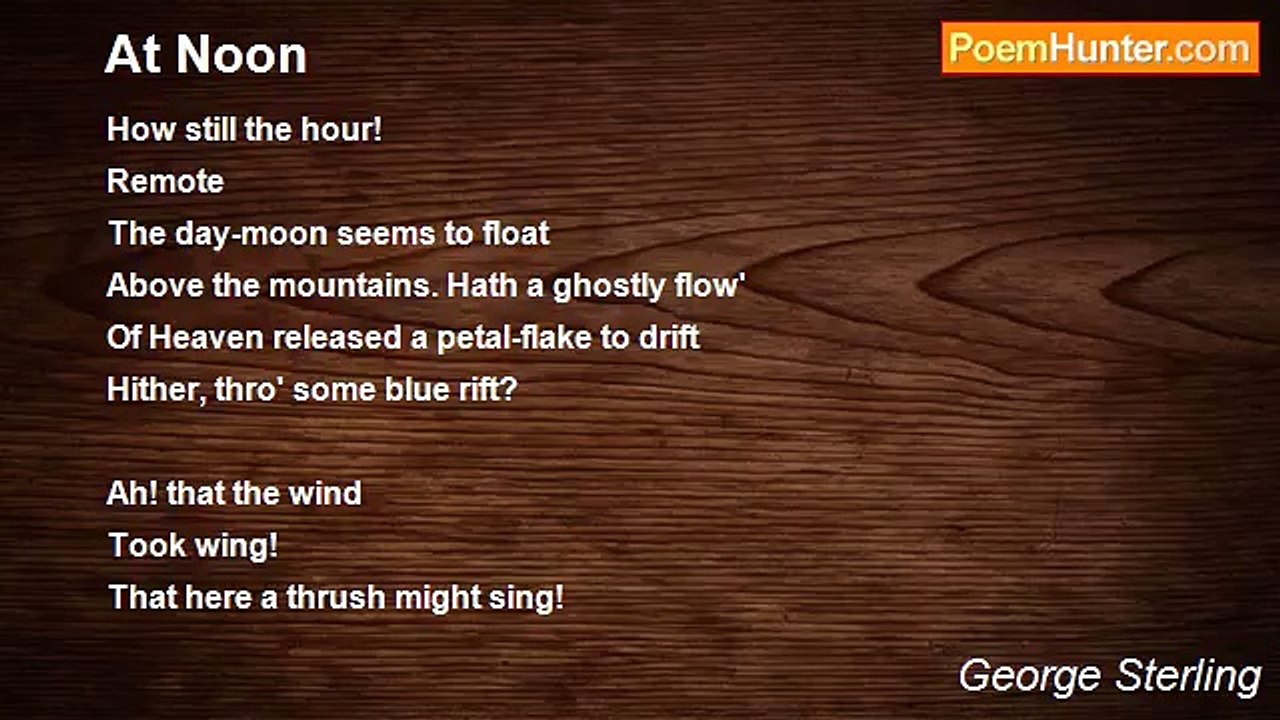 At Noon

PoemHunter.com

How still the hour!
Remote
The day-moon seems to float
Above the mountains. Hath a ghostly flow'
Of Heaven released a petal-flake to drift
Hither, thro' some blue rift?

Ah! that the wind
Took wing!
That here a thrush might sing!

George Sterling